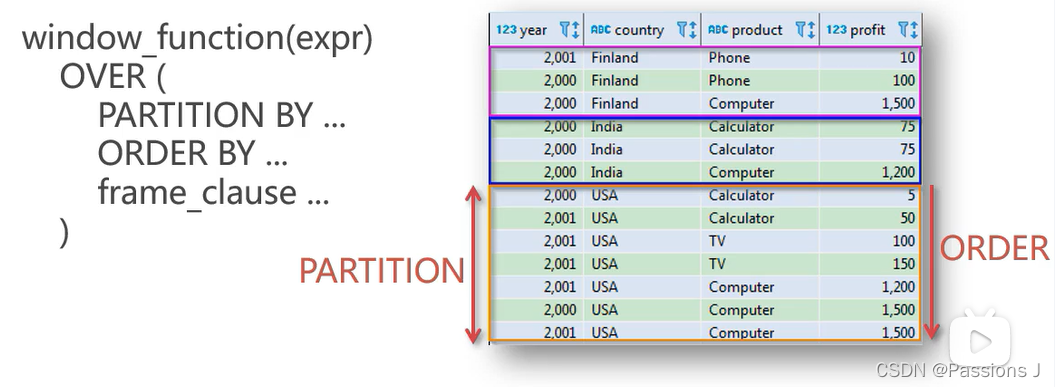 window_function(expr)
OVER (
PARTITION BY ...
ORDER BY ...
frame_clause ...
)

| 123 year | ABC country | ABC product | 123 profit |
|---|---|---|---|
| 2,001 | Finland | Phone | 10 |
| 2,000 | Finland | Phone | 100 |
| 2,000 | Finland | Computer | 1,500 |
| 2,000 | India | Calculator | 75 |
| 2,000 | India | Calculator | 75 |
| 2,000 | India | Computer | 1,200 |
| 2,000 | USA | Calculator | 5 |
| 2,001 | USA | Calculator | 50 |
| 2,001 | USA | TV | 100 |
| 2,001 | USA | TV | 150 |
| 2,001 | USA | Computer | 1,200 |
| 2,000 | USA | Computer | 1,500 |
| 2,001 | USA | Computer | 1,500 |

PARTITION

ORDER

CSDN @Passions J